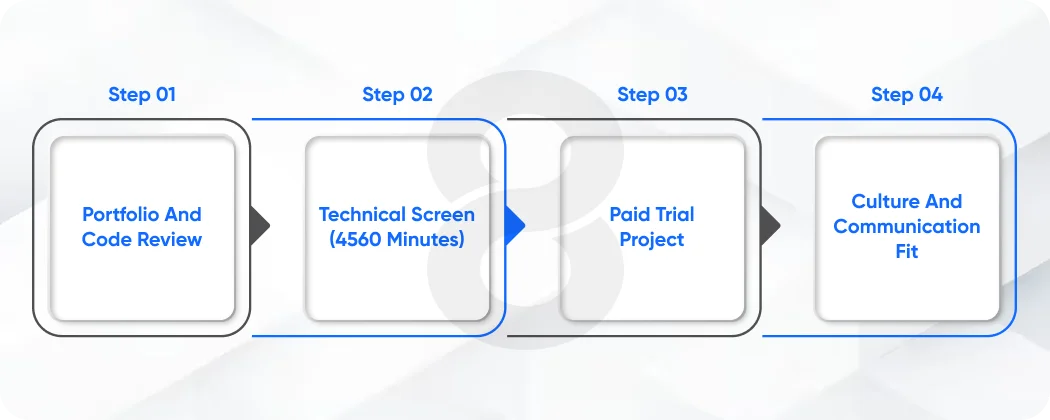 Step 01

Portfolio And Code Review

Step 02

Technical Screen (4560 Minutes)

Step 03

Paid Trial Project

Step 04

Culture And Communication Fit